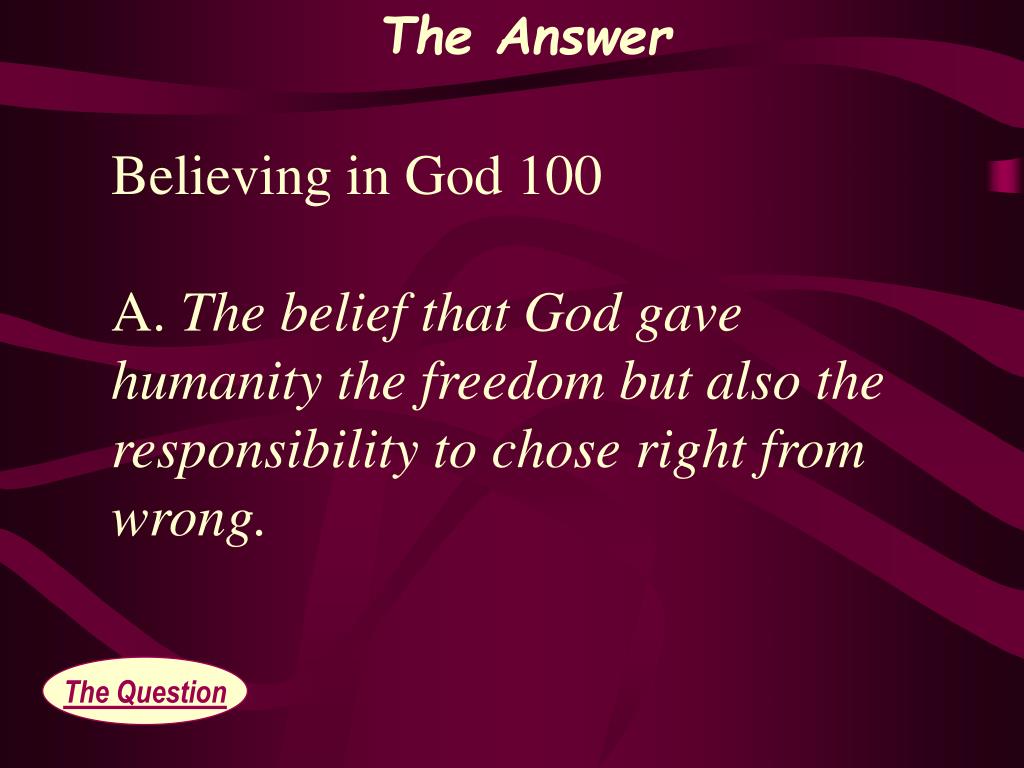 The Answer

Believing in God 100

A. The belief that God gave humanity the freedom but also the responsibility to chose right from wrong.

The Question